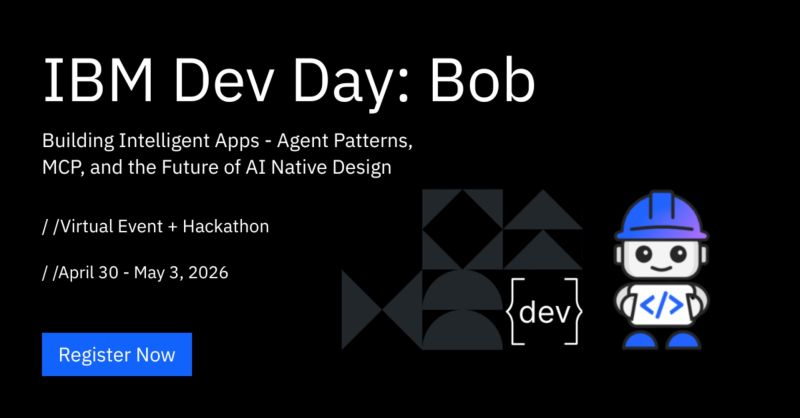 IBM Dev Day: Bob

Building Intelligent Apps - Agent Patterns, MCP, and the Future of AI Native Design

/ /Virtual Event + Hackathon

/ /April 30 - May 3, 2026

Register Now

{dev}

</>